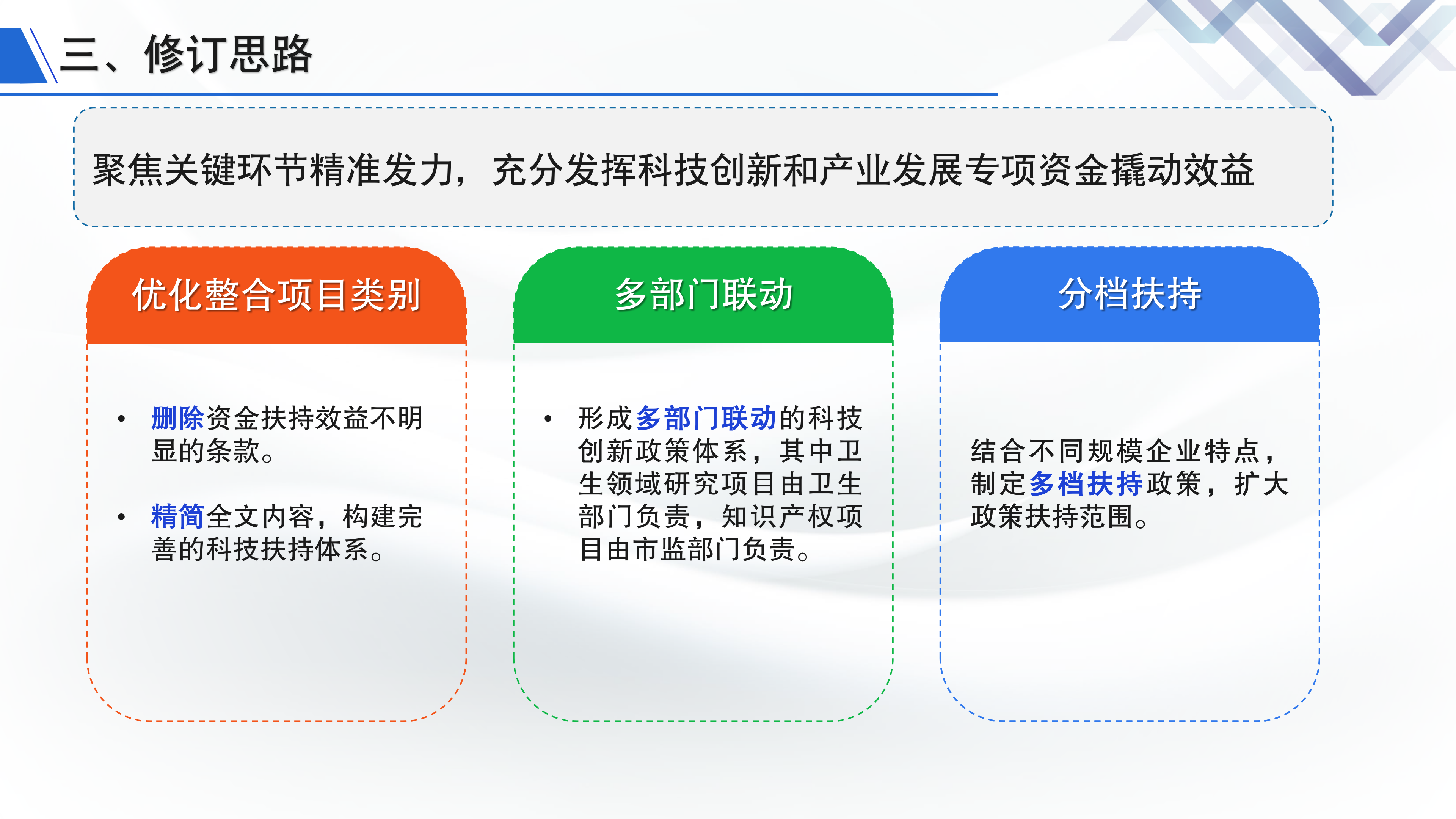 三、修订思路

聚焦关键环节精准发力，充分发挥科技创新和产业发展专项资金撬动效益

优化整合项目类别

• 删除资金扶持效益不明显的条款。

• 精简全文内容，构建完善的科技扶持体系。

多部门联动

• 形成多部门联动的科技创新政策体系，其中卫生领域研究项目由卫生部门负责，知识产权项目由市监部门负责。

分档扶持

结合不同规模企业特点，制定多档扶持政策，扩大政策扶持范围。